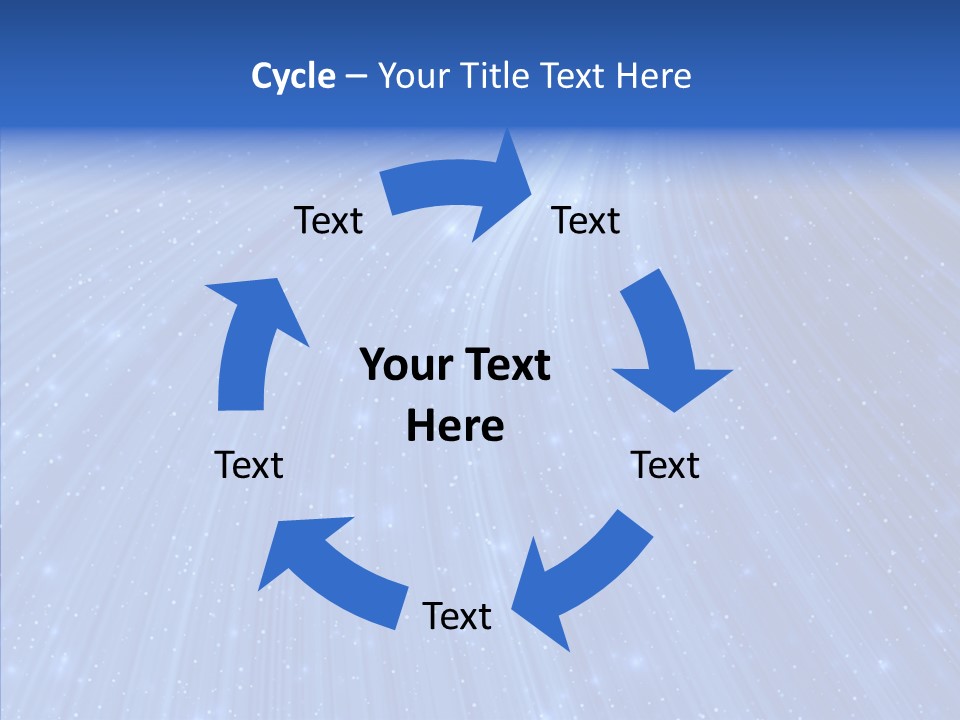 Cycle – Your Title Text Here

Text

Text

Your Text Here

Text

Text

Text